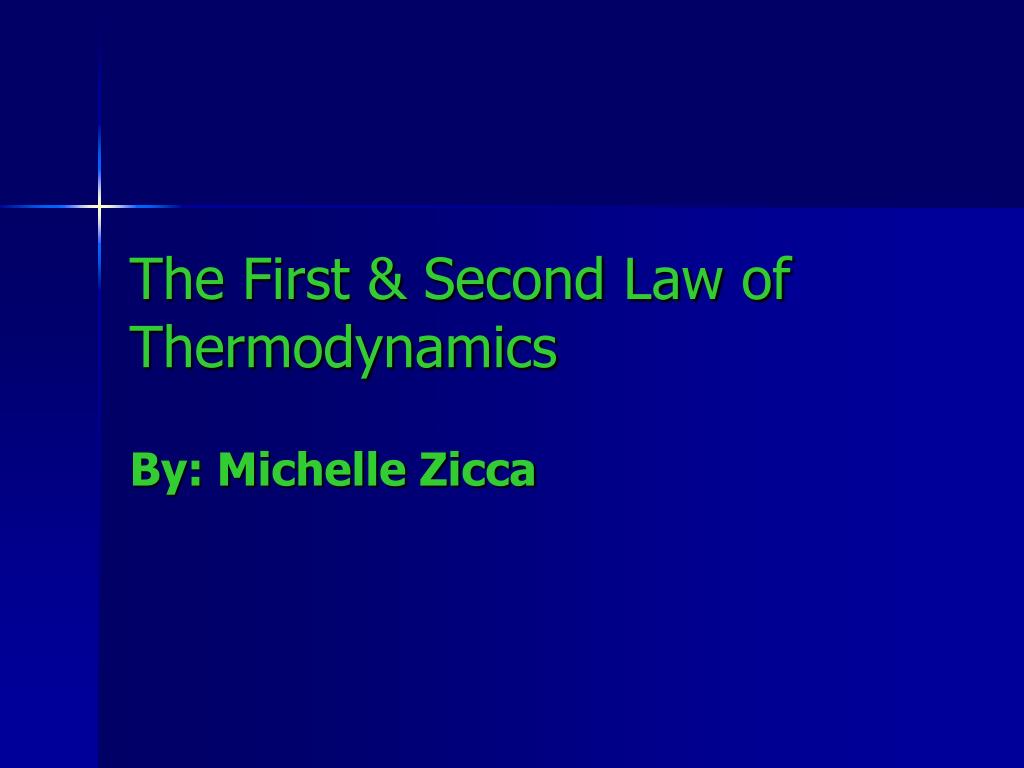 The First & Second Law of Thermodynamics

By: Michelle Zicca